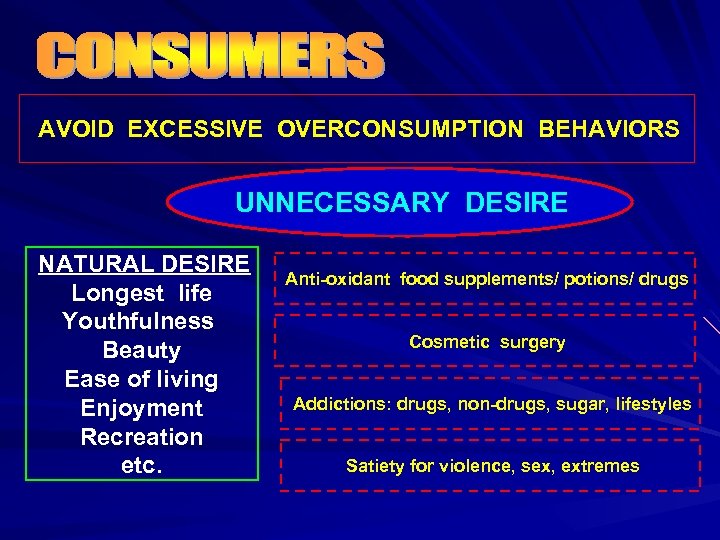 CONSUMERS

AVOID EXCESSIVE OVERCONSUMPTION BEHAVIORS

UNNECESSARY DESIRE

NATURAL DESIRE
Longest life
Youthfulness
Beauty
Ease of living
Enjoyment
Recreation
etc.

Anti-oxidant food supplements/ potions/ drugs

Cosmetic surgery

Addictions: drugs, non-drugs, sugar, lifestyles

Satiety for violence, sex, extremes